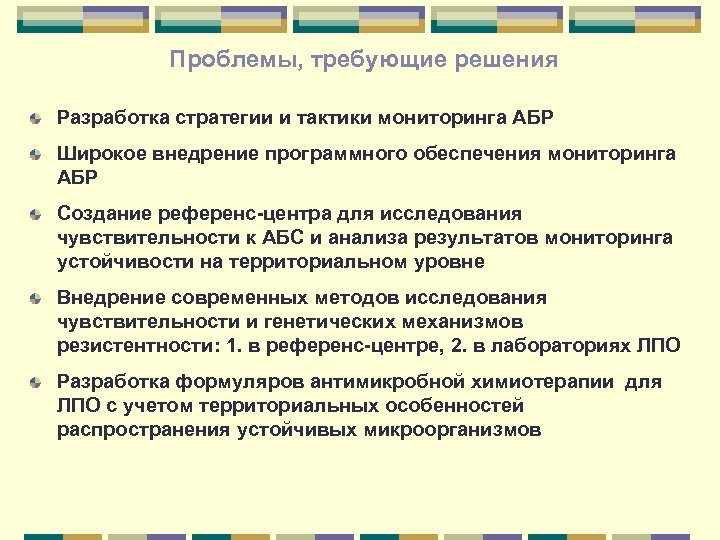 Проблемы, требующие решения

Разработка стратегии и тактики мониторинга АБР

Широкое внедрение программного обеспечения мониторинга АБР

Создание референс-центра для исследования чувствительности к АБС и анализа результатов мониторинга устойчивости на территориальном уровне

Внедрение современных методов исследования чувствительности и генетических механизмов резистентности: 1. в референс-центре, 2. в лабораториях ЛПО

Разработка формуляров антимикробной химиотерапии для ЛПО с учетом территориальных особенностей распространения устойчивых микроорганизмов